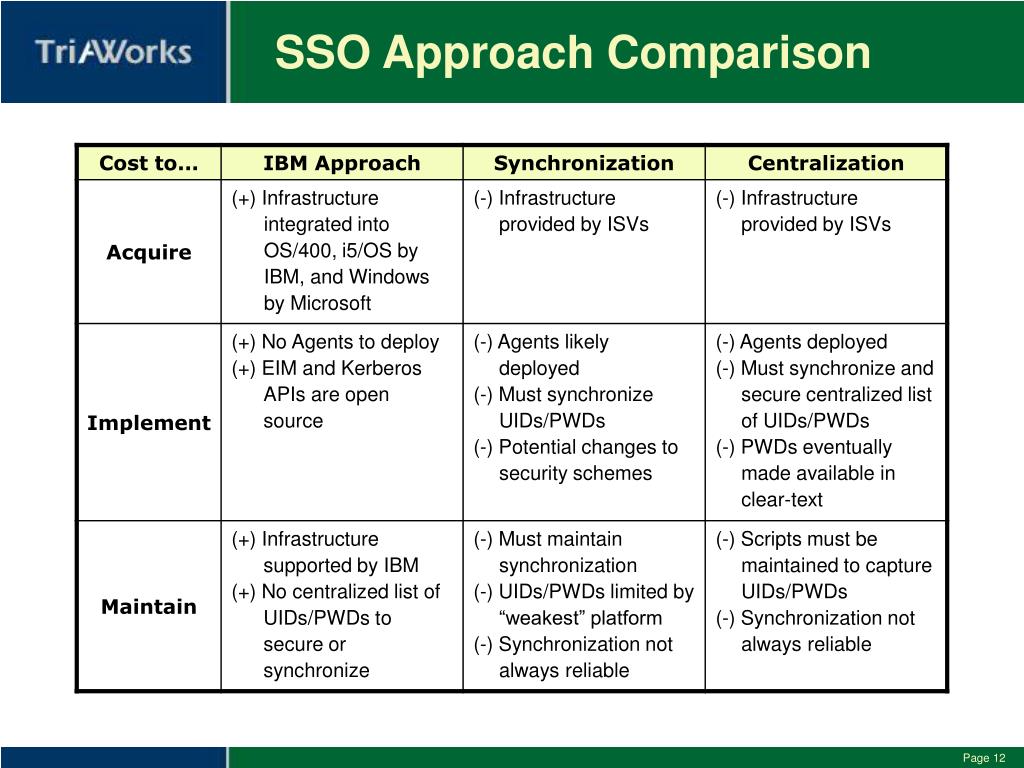 TriAWorks

SSO Approach Comparison

| Cost to… | IBM Approach | Synchronization | Centralization |
|---|---|---|---|
| Acquire | (+) Infrastructure integrated into OS/400, i5/OS by IBM, and Windows by Microsoft | (-) Infrastructure provided by ISVs | (-) Infrastructure provided by ISVs |
| Implement | (+) No Agents to deploy (+) EIM and Kerberos APIs are open source | (-) Agents likely deployed (-) Must synchronize UIDs/PWDs (-) Potential changes to security schemes | (-) Agents deployed (-) Must synchronize and secure centralized list of UIDs/PWDs (-) PWDs eventually made available in clear-text |
| Maintain | (+) Infrastructure supported by IBM (+) No centralized list of UIDs/PWDs to secure or synchronize | (-) Must maintain synchronization (-) UIDs/PWDs limited by “weakest” platform (-) Synchronization not always reliable | (-) Scripts must be maintained to capture UIDs/PWDs (-) Synchronization not always reliable |

Page 12